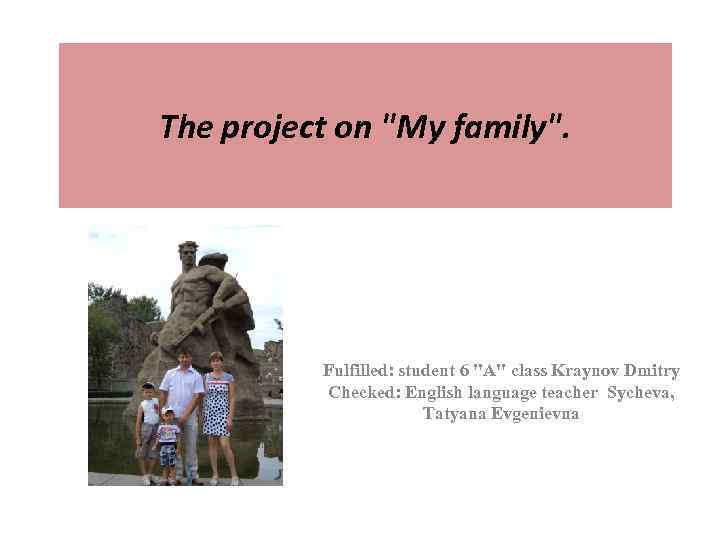 The project on "My family".

Fulfilled: student 6 "A" class Kraynov Dmitry
Checked: English language teacher Sycheva, Tatyana Evgenievna